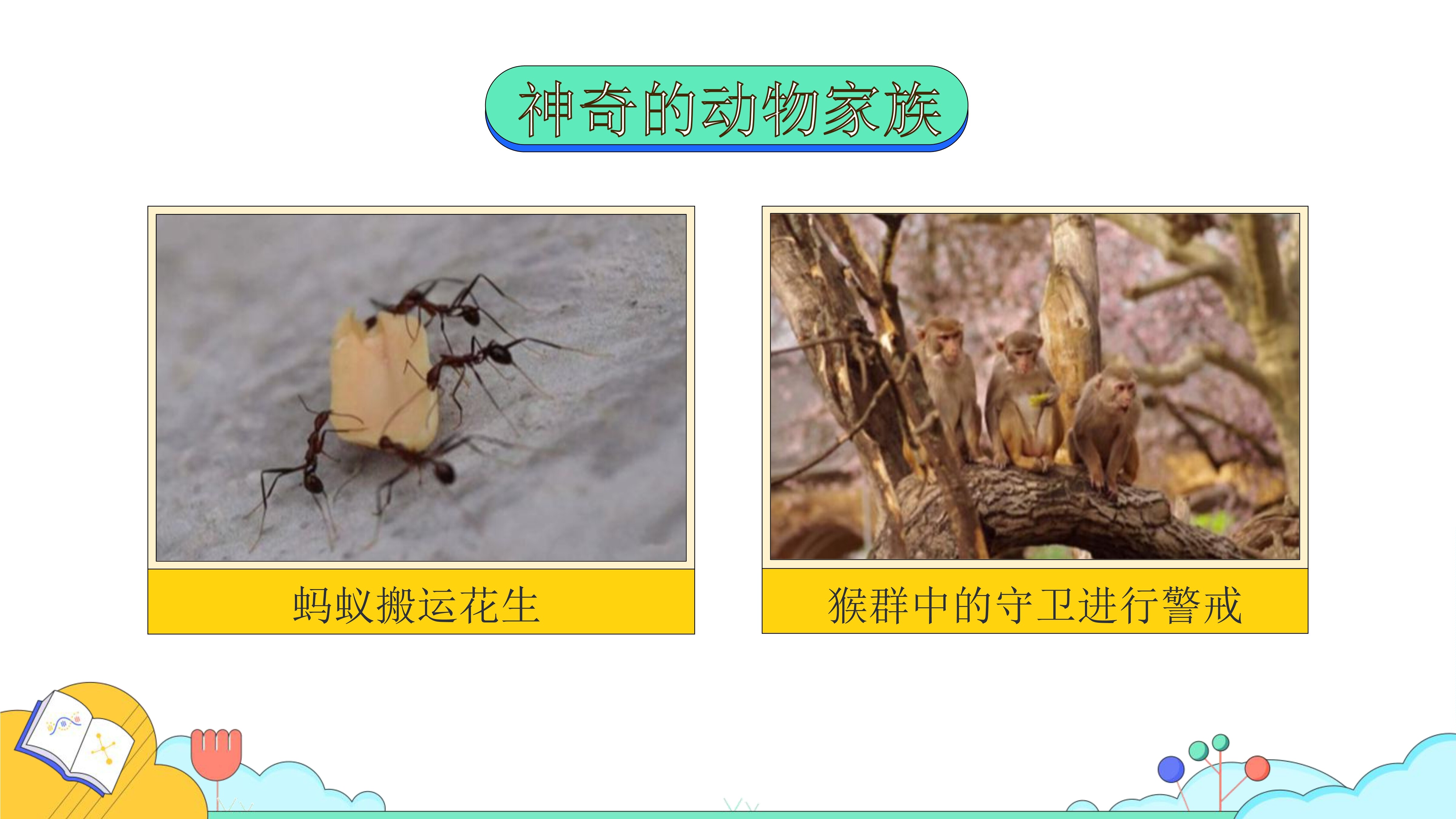 神奇的动物家族

蚂蚁搬运花生

猴群中的守卫进行警戒